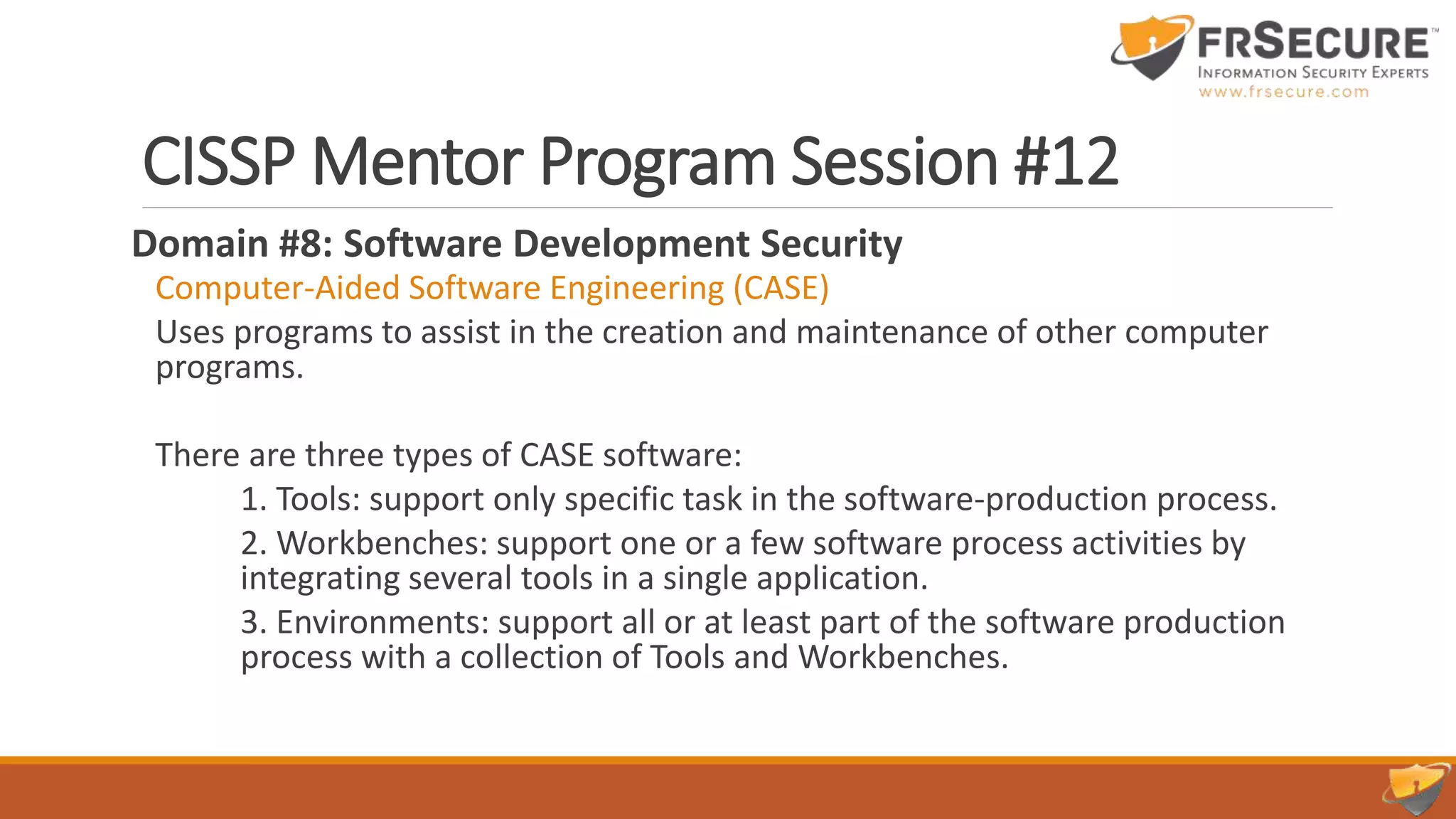 FRSECURE™
INFORMATION SECURITY EXPERTS
www.frsecure.com

CISSP Mentor Program Session #12

Domain #8: Software Development Security

Computer-Aided Software Engineering (CASE)

Uses programs to assist in the creation and maintenance of other computer programs.

There are three types of CASE software:

1. Tools: support only specific task in the software-production process.

2. Workbenches: support one or a few software process activities by integrating several tools in a single application.

3. Environments: support all or at least part of the software production process with a collection of Tools and Workbenches.